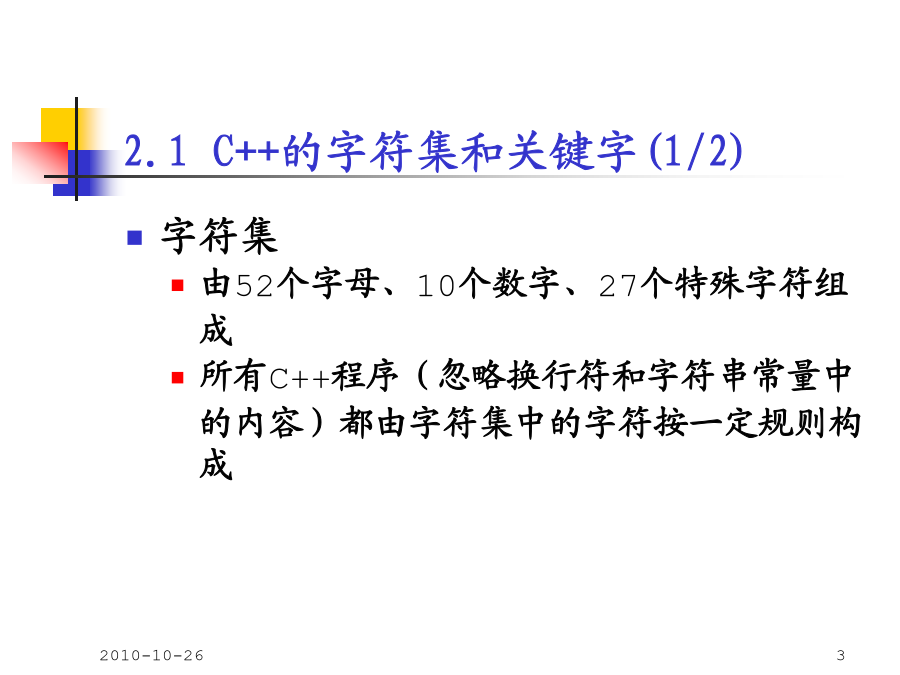 2.1 C++的字符集和关键字(1/2)

字符集

由52个字母、10个数字、27个特殊字符组成

所有C++程序（忽略换行符和字符串常量中的内容）都由字符集中的字符按一定规则构成

2010-10-26

3